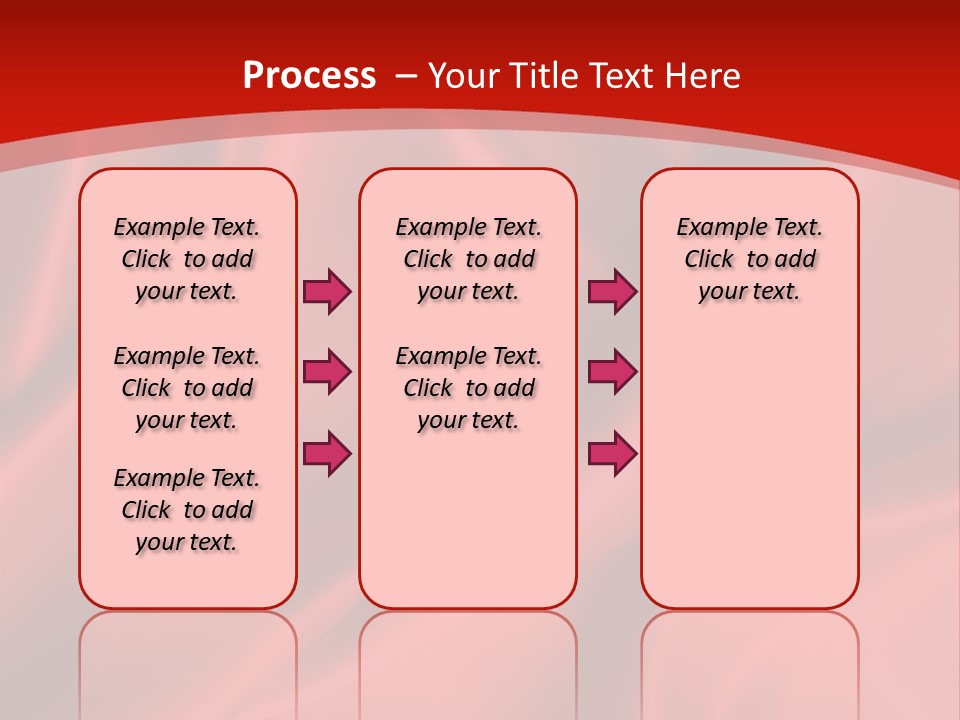 Process – Your Title Text Here

Example Text. Click to add your text.

Example Text. Click to add your text.

Example Text. Click to add your text.

Example Text. Click to add your text.

Example Text. Click to add your text.

Example Text. Click to add your text.